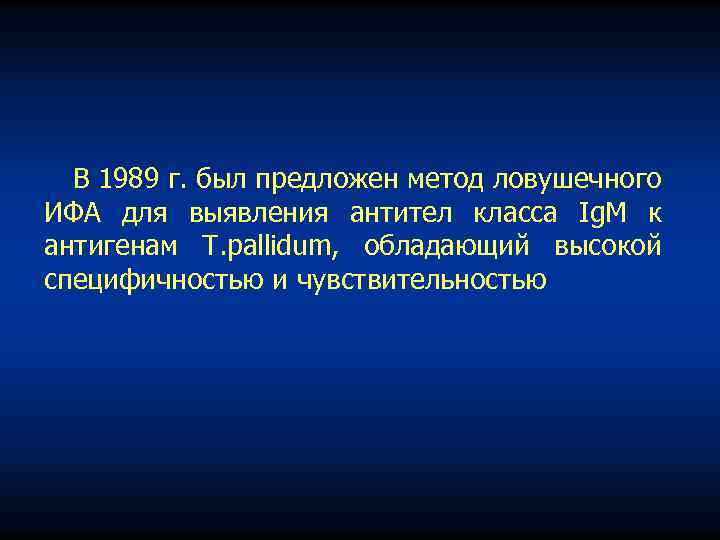 В 1989 г. был предложен метод ловушечного ИФА для выявления антител класса IgM к антигенам T.pallidum, обладающий высокой специфичностью и чувствительностью